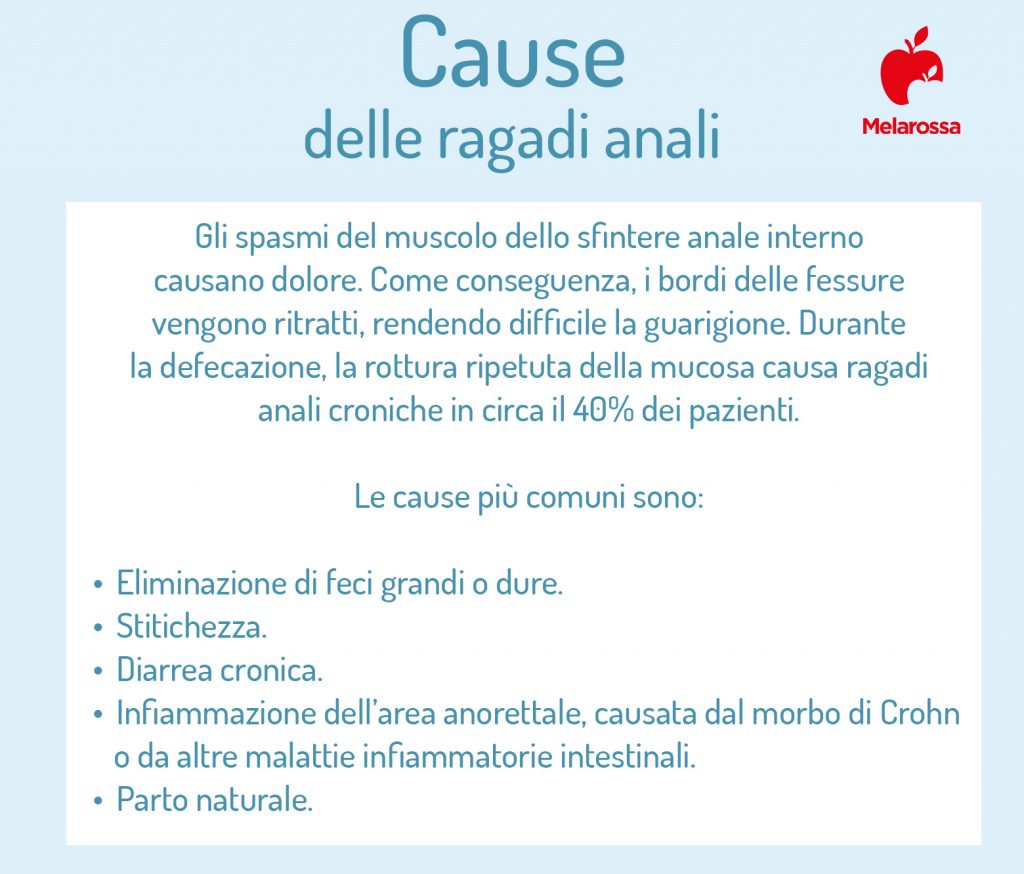 Cause
delle ragadi anali

Melarossa

Gli spasmi del muscolo dello sfintere anale interno causano dolore. Come conseguenza, i bordi delle fessure vengono ritratti, rendendo difficile la guarigione. Durante la defecazione, la rottura ripetuta della mucosa causa ragadi anali croniche in circa il 40% dei pazienti.

Le cause più comuni sono:

• Eliminazione di feci grandi o dure.
• Stitichezza.
• Diarrea cronica.
• Infiammazione dell'area anorettale, causata dal morbo di Crohn o da altre malattie infiammatorie intestinali.
• Parto naturale.